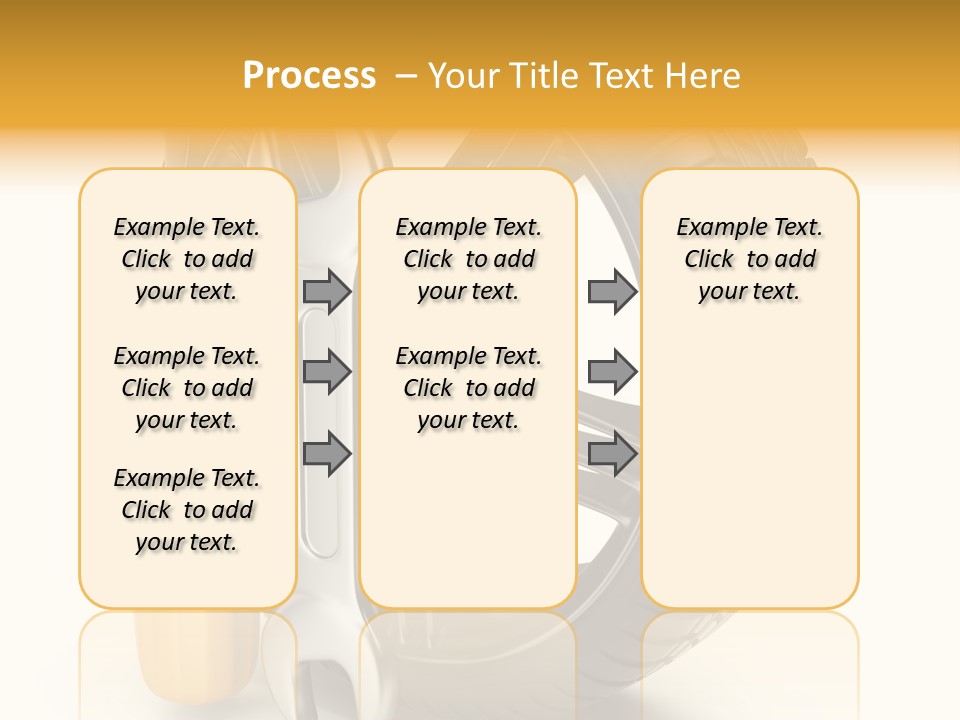 Process – Your Title Text Here

Example Text. Click to add your text.

Example Text. Click to add your text.

Example Text. Click to add your text.

Example Text. Click to add your text.

Example Text. Click to add your text.

Example Text. Click to add your text.